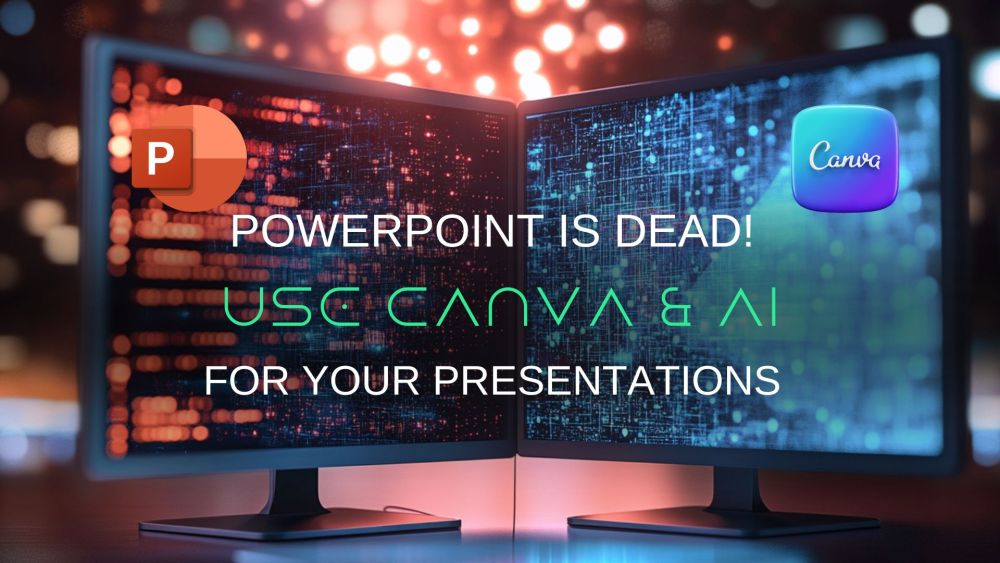 P

Canva

POWERPOINT IS DEAD!
USE CANVA & AI
FOR YOUR PRESENTATIONS